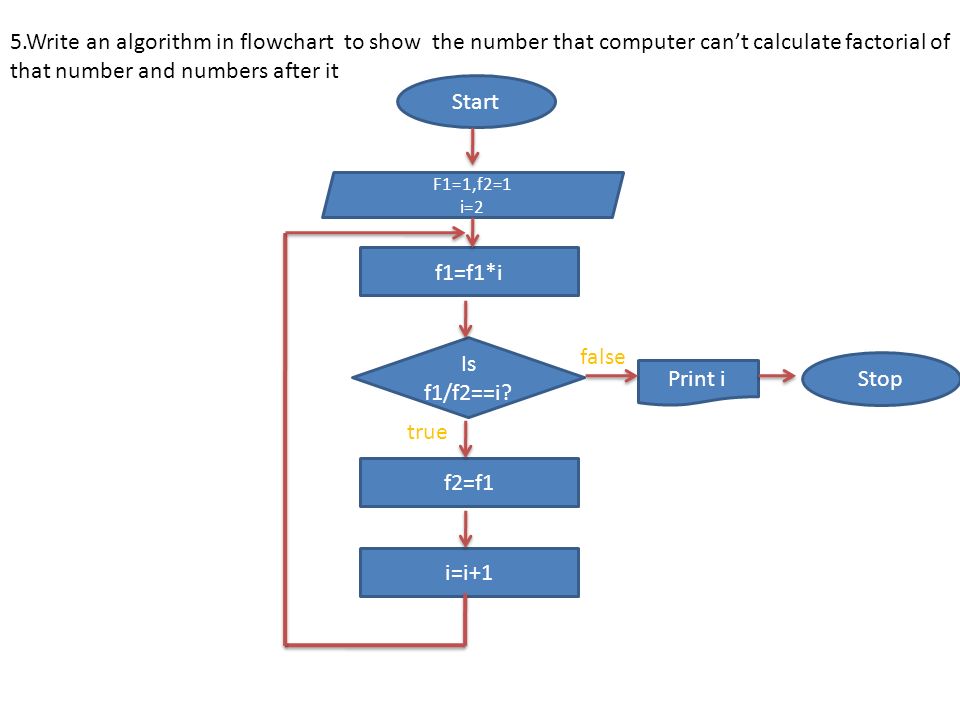 5.Write an algorithm in flowchart to show the number that computer can't calculate factorial of that number and numbers after it

Start

F1=1,f2=1
i=2

f1=f1*i

Is
f1/f2==i?

false

Print i

Stop

true

f2=f1

i=i+1